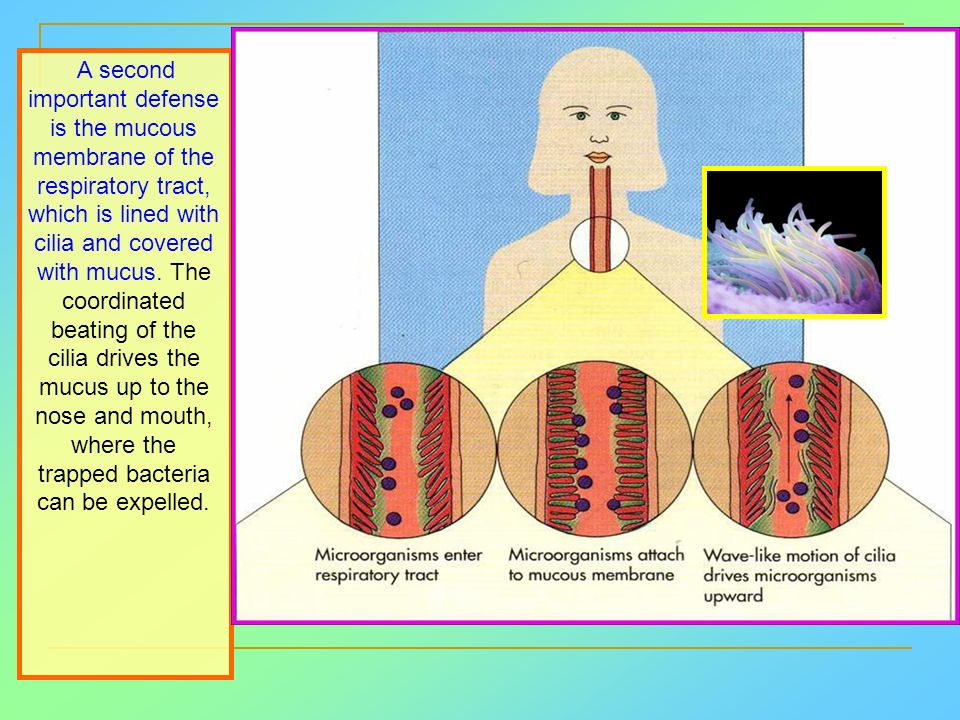 A second important defense is the mucous membrane of the respiratory tract, which is lined with cilia and covered with mucus. The coordinated beating of the cilia drives the mucus up to the nose and mouth, where the trapped bacteria can be expelled.

Microorganisms enter respiratory tract

Microorganisms attach to mucous membrane

Wave-like motion of cilia drives microorganisms upward